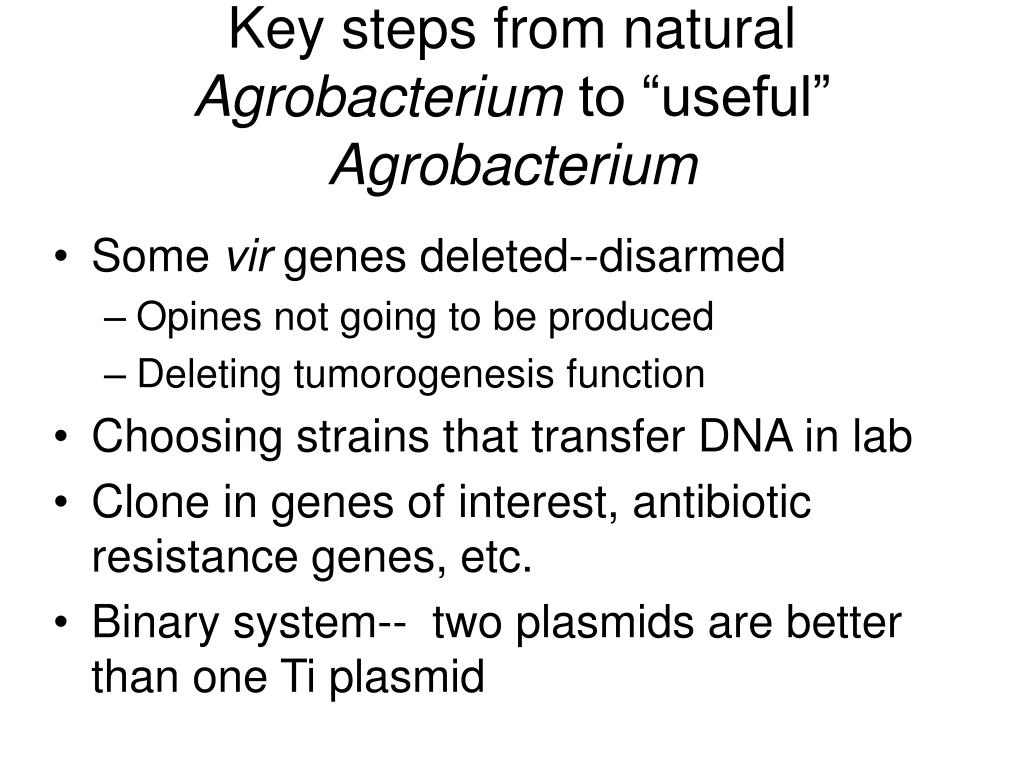 Key steps from natural Agrobacterium to “useful” Agrobacterium

• Some vir genes deleted--disarmed
– Opines not going to be produced
– Deleting tumorogenesis function
• Choosing strains that transfer DNA in lab
• Clone in genes of interest, antibiotic resistance genes, etc.
• Binary system-- two plasmids are better than one Ti plasmid